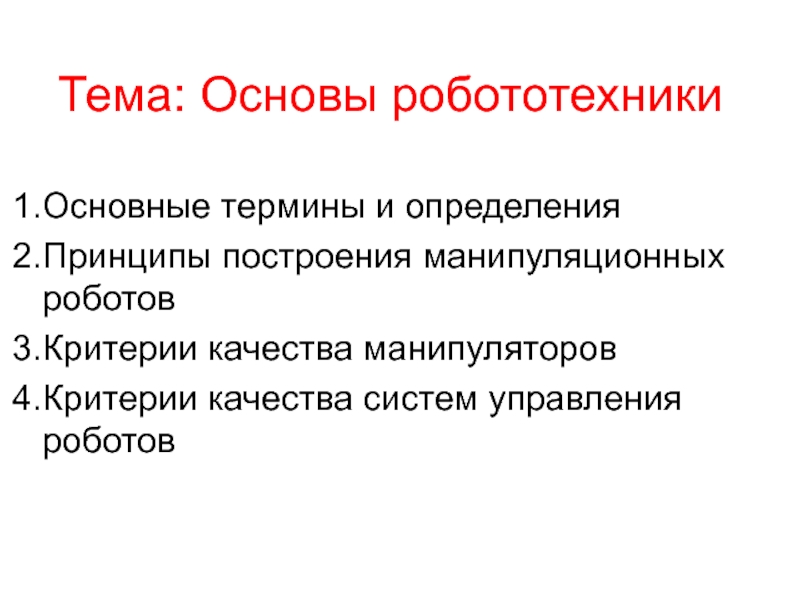 Тема: Основы робототехники

1.Основные термины и определения
2.Принципы построения манипуляционных роботов
3.Критерии качества манипуляторов
4.Критерии качества систем управления роботов